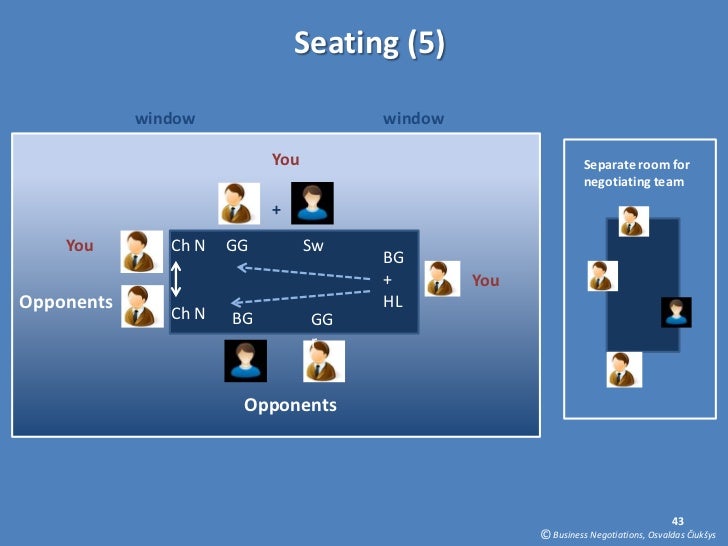 Seating (5)

window

window

You

+

You

Ch N

GG

Sw

BG

+

HL

You

Opponents

Ch N

BG

GG

Opponents

Separate room for negotiating team

43

© Business Negotiations, Osvaldas Čiukšys